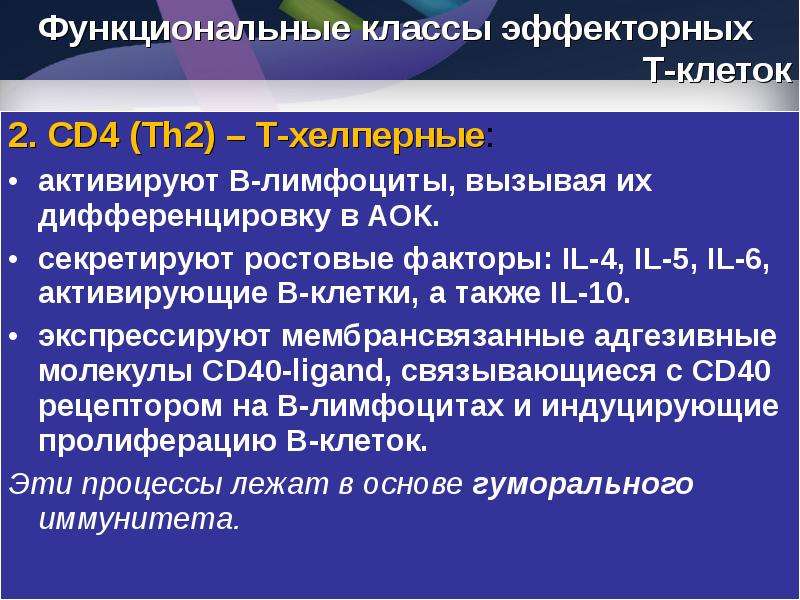 Функциональные классы эффекторных Т-клеток

2. CD4 (Th2) – Т-хелперные:

• активируют В-лимфоциты, вызывая их дифференцировку в АОК.

• секретируют ростовые факторы: IL-4, IL-5, IL-6, активирующие В-клетки, а также IL-10.

• экспрессируют мембрансвязанные адгезивные молекулы CD40-ligand, связывающиеся с CD40 рецептором на В-лимфоцитах и индуцирующие пролиферацию В-клеток.

Эти процессы лежат в основе гуморального иммунитета.